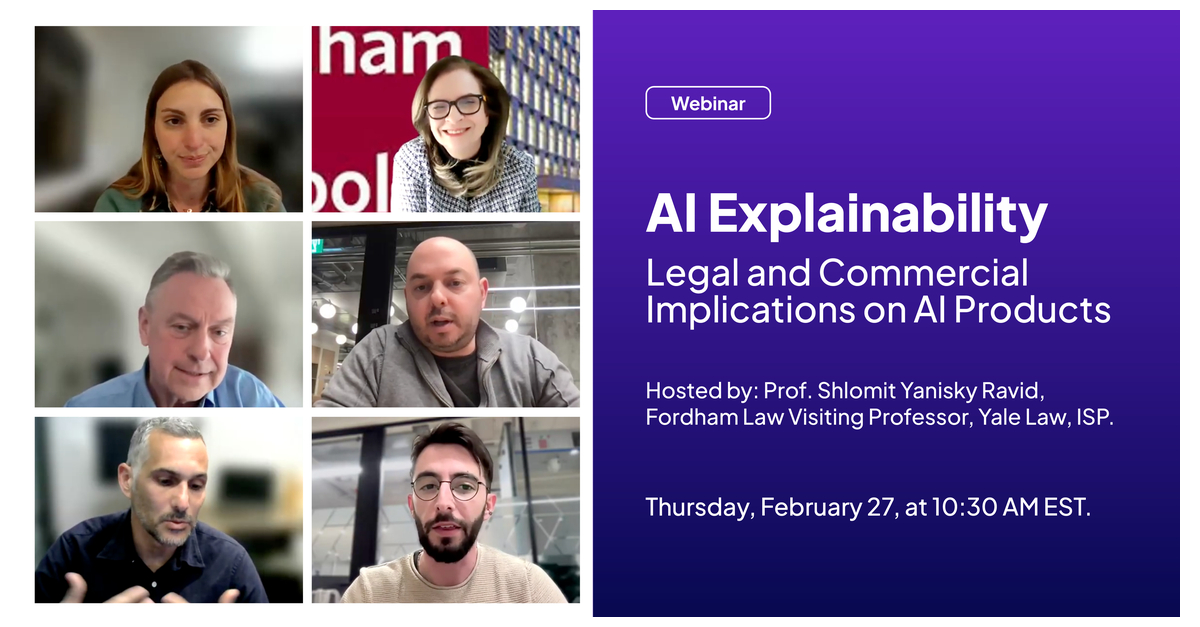 ham
ool

Webinar

AI Explainability

Legal and Commercial Implications on AI Products

Hosted by: Prof. Shlomit Yanisky Ravid, Fordham Law Visiting Professor, Yale Law, ISP.

Thursday, February 27, at 10:30 AM EST.